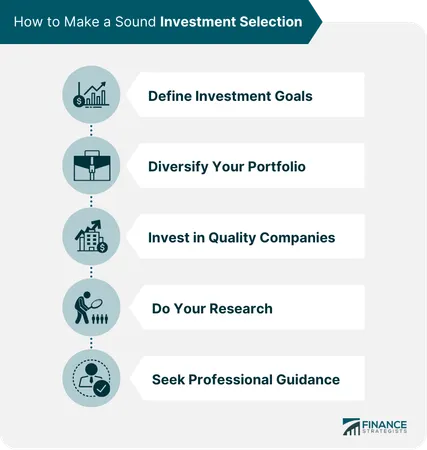 How to Make a Sound Investment Selection

Define Investment Goals

Diversify Your Portfolio

Invest in Quality Companies

Do Your Research

Seek Professional Guidance

FINANCE STRATEGISTS